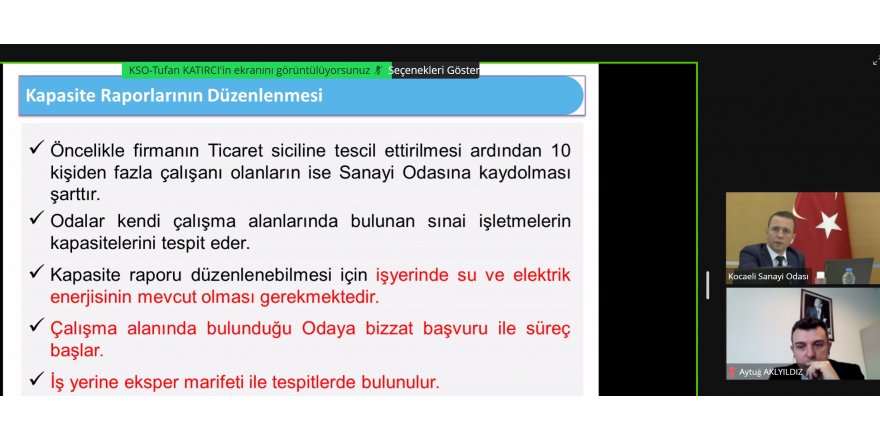 KSO-Tufan KATIRCI'in ekranını görüntülüyorsunuz Seçenekleri Göster

Kapasite Raporlarının Düzenlenmesi

✓ Öncelikle firmanın Ticaret siciline tescil ettirilmesi ardından 10 kişiden fazla çalışanı olanların ise Sanayi Odasına kaydolması şarttır.

✓ Odalar kendi çalışma alanlarında bulunan sınai işletmelerin kapasitelerini tespit eder.

✓ Kapasite raporu düzenlenebilmesi için işyerinde su ve elektrik enerjisinin mevcut olması gerekmektedir.

✓ Çalışma alanında bulunduğu Odaya bizzat başvuru ile süreç başlar.

✓ İş yerine eksper marifeti ile tespitlerde bulunulur.

Kocaeli Sanayi Odası

Aytuğ AKLYILDIZ